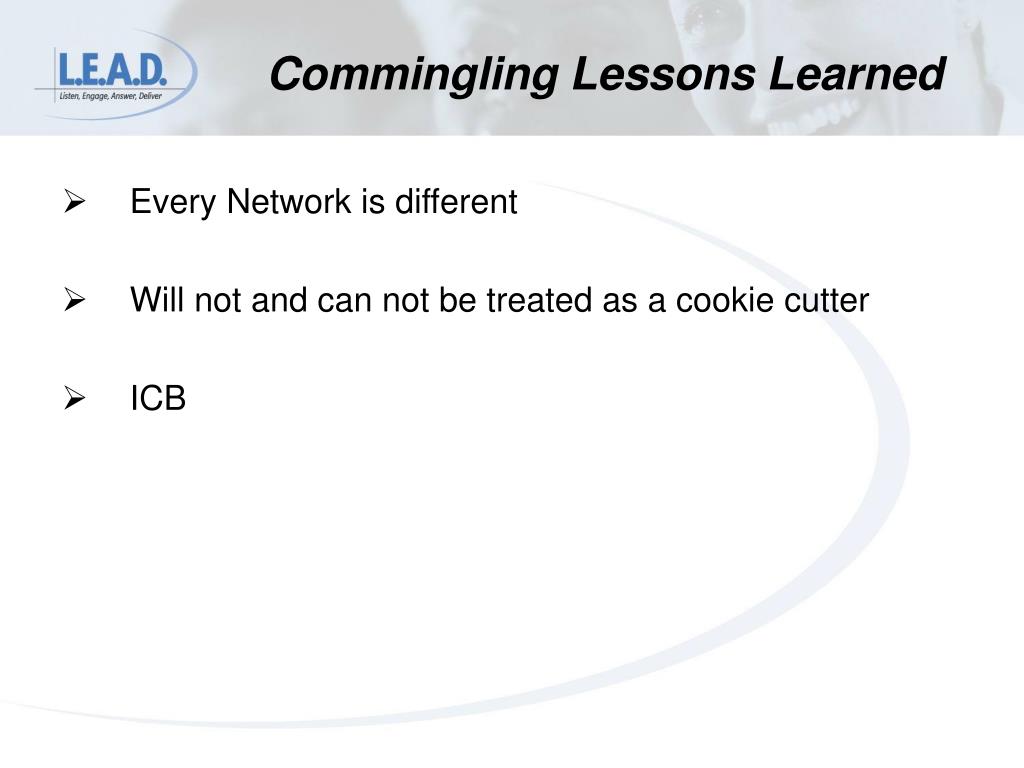 L.E.A.D.
Listen, Engage, Answer, Deliver

Commingling Lessons Learned

➢ Every Network is different

➢ Will not and can not be treated as a cookie cutter

➢ ICB